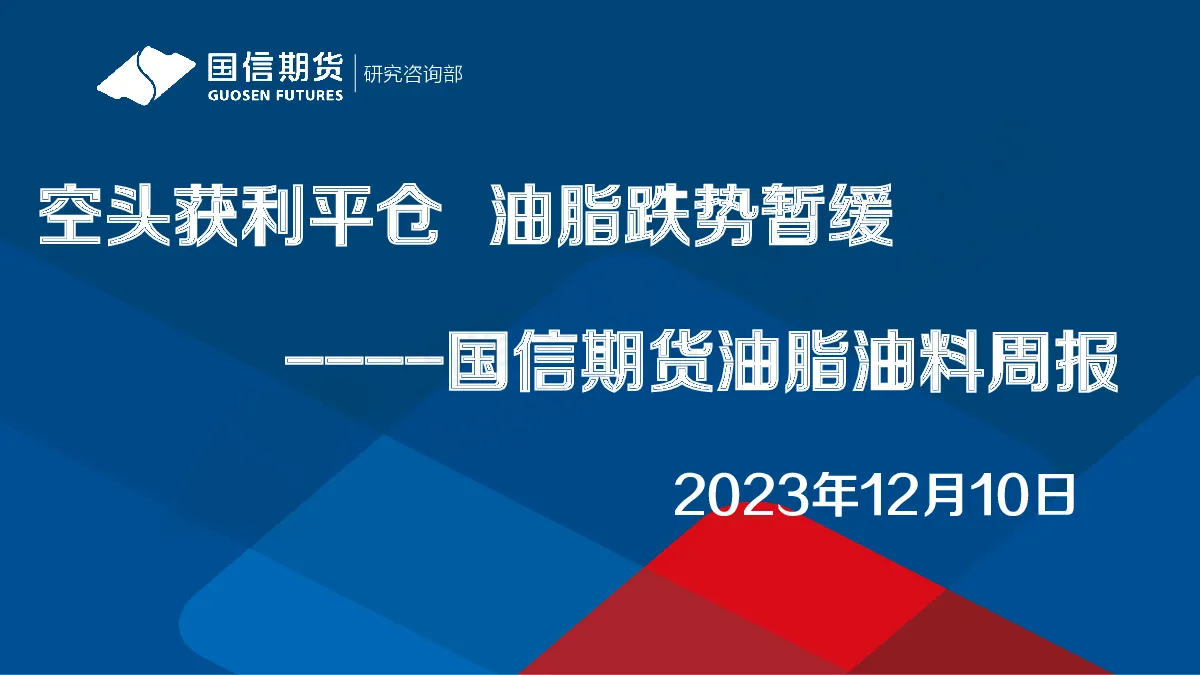 国信期货 GUOSEN FUTURES 研究咨询部

空头获利平仓 油脂跌势暂缓

——国信期货油脂油料周报

2023年12月10日